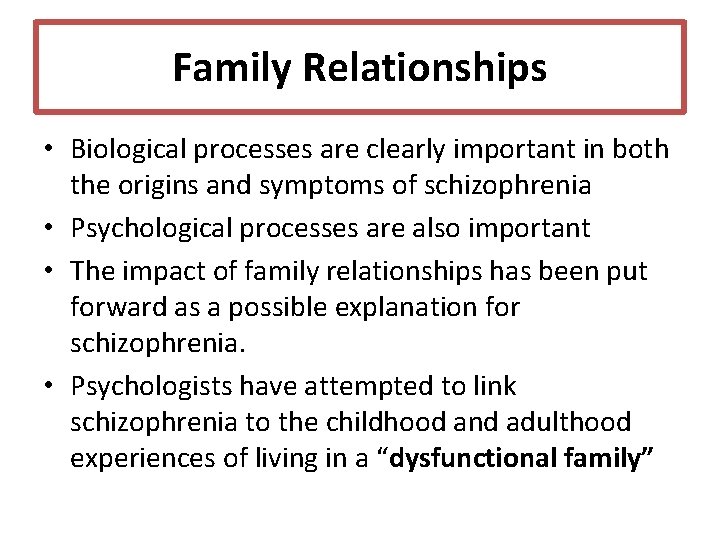 Family Relationships

• Biological processes are clearly important in both the origins and symptoms of schizophrenia
• Psychological processes are also important
• The impact of family relationships has been put forward as a possible explanation for schizophrenia.
• Psychologists have attempted to link schizophrenia to the childhood and adulthood experiences of living in a “dysfunctional family”